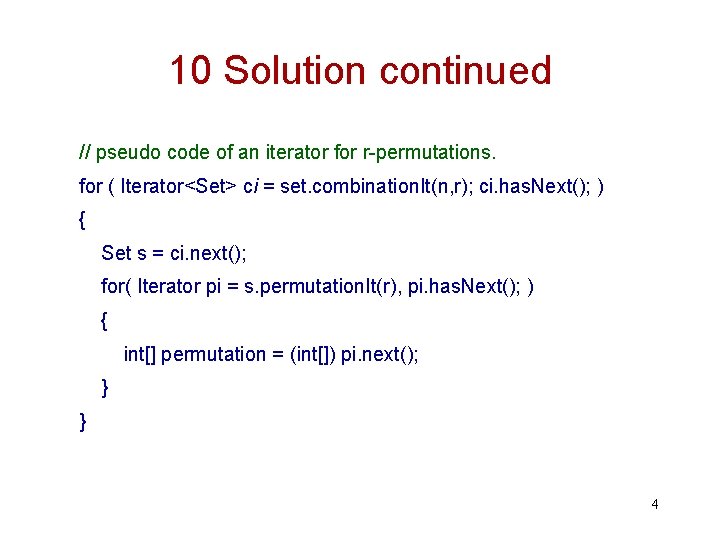 10 Solution continued

// pseudo code of an iterator for r-permutations.

for ( Iterator<Set> ci = set.combinationIt(n,r); ci.hasNext(); )

{

Set s = ci.next();

for( Iterator pi = s.permutationIt(r), pi.hasNext(); )

{

int[] permutation = (int[]) pi.next();

}

}

4